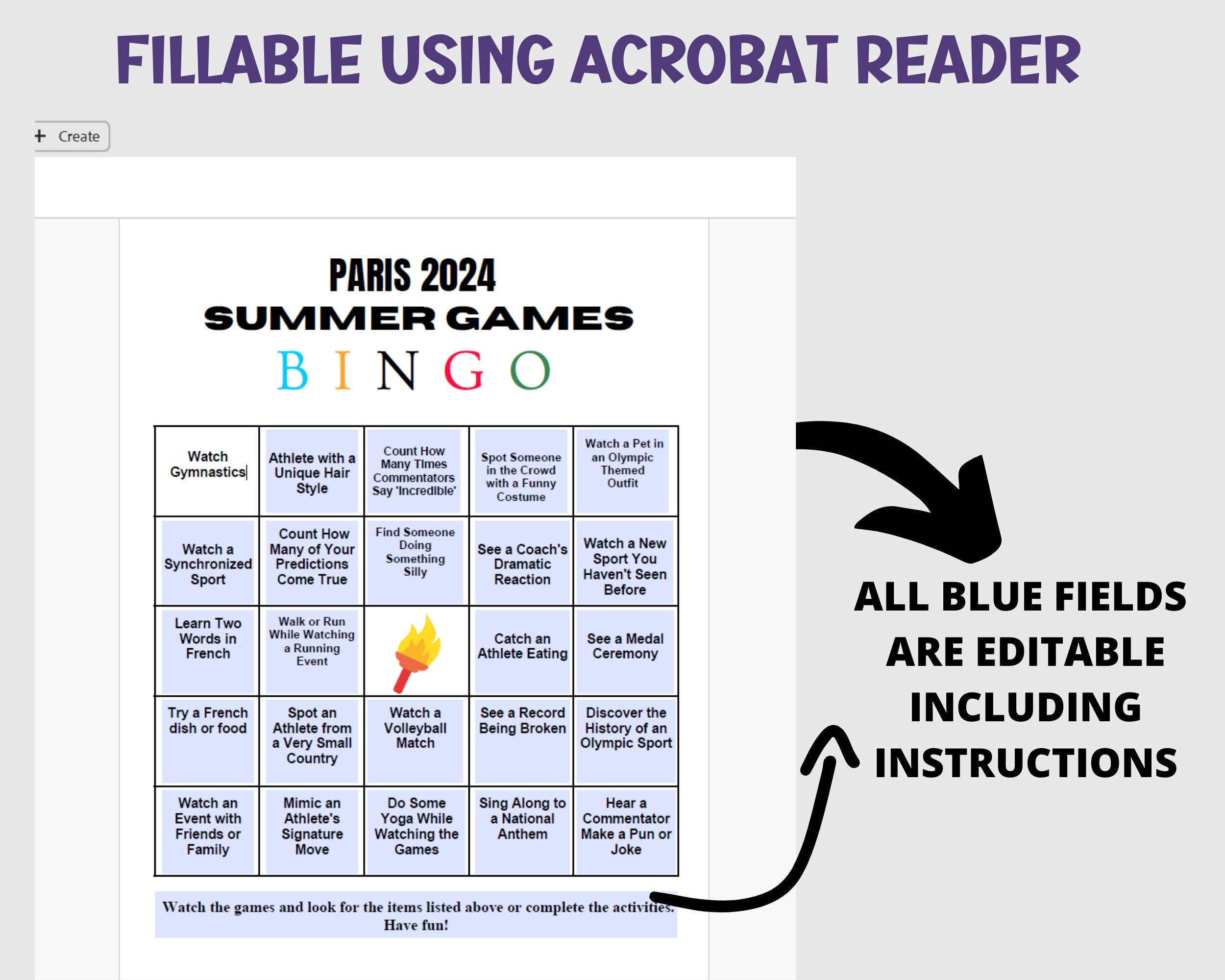 FILLABLE USING ACROBAT READER

+ Create

PARIS 2024
SUMMER GAMES
B I N G O

| Watch Gymnastics | Athlete with a Unique Hair Style | Count How Many Times Commentators Say 'Incredible' | Spot Someone in the Crowd with a Funny Costume | Watch a Pet in an Olympic Themed Outfit |
|---|---|---|---|---|
| Watch a Synchronized Sport | Count How Many of Your Predictions Come True | Find Someone Doing Something Silly | See a Coach's Dramatic Reaction | Watch a New Sport You Haven't Seen Before |
| Learn Two Words in French | Walk or Run While Watching a Running Event | | Catch an Athlete Eating | See a Medal Ceremony |
| Try a French dish or food | Spot an Athlete from a Very Small Country | Watch a Volleyball Match | See a Record Being Broken | Discover the History of an Olympic Sport |
| Watch an Event with Friends or Family | Mimic an Athlete's Signature Move | Do Some Yoga While Watching the Games | Sing Along to a National Anthem | Hear a Commentator Make a Pun or Joke |

Watch the games and look for the items listed above or complete the activities. Have fun!

ALL BLUE FIELDS ARE EDITABLE INCLUDING INSTRUCTIONS